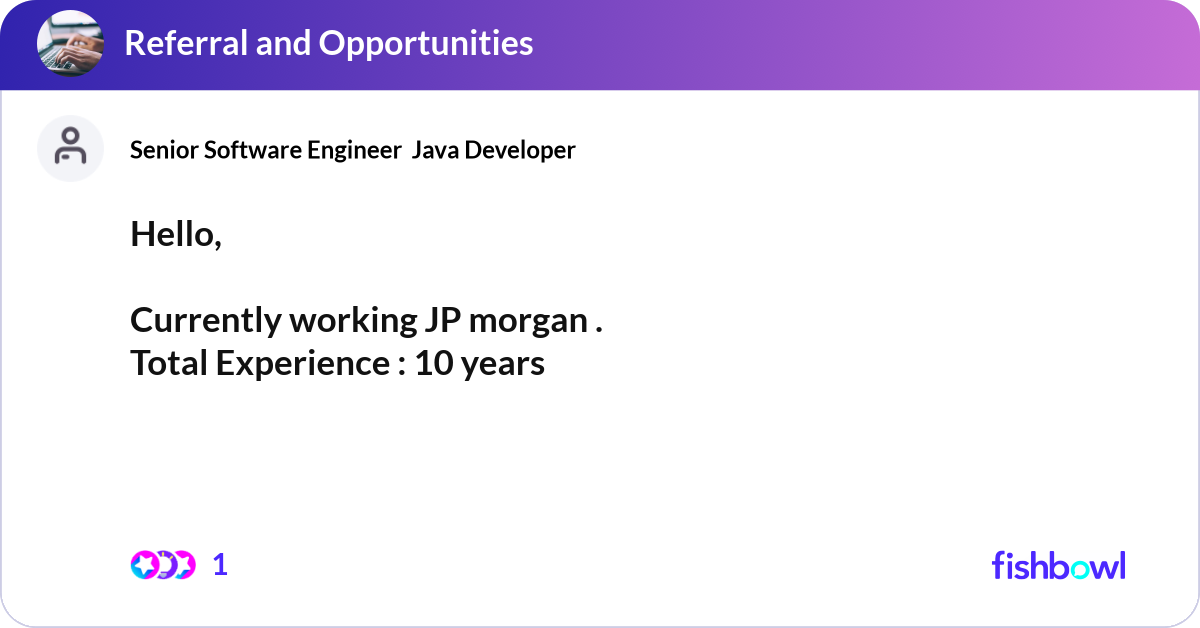 Referral and Opportunities

Senior Software Engineer  Java Developer

Hello,

Currently working JP morgan .
Total Experience : 10 years

1

fishbowl